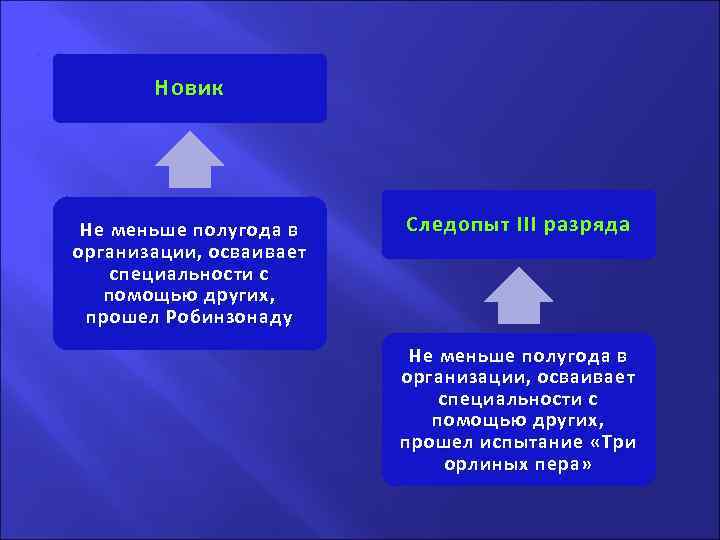 Новик

Не меньше полугода в организации, осваивает специальности с помощью других, прошел Робинзонаду

Следопыт III разряда

Не меньше полугода в организации, осваивает специальности с помощью других, прошел испытание «Три орлиных пера»